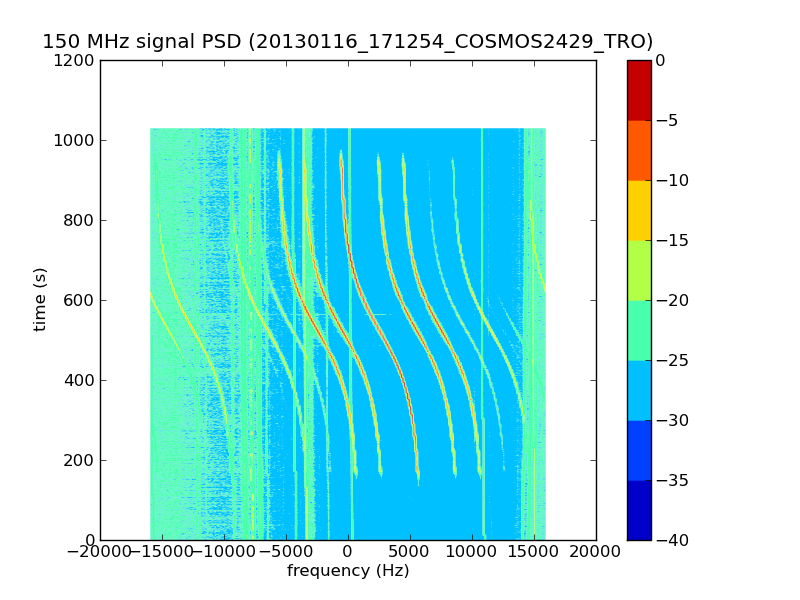 150 MHz signal PSD (20130116_171254_COSMOS2429_TRO)

1200
1000
800
600
400
200
0

time (s)

−20000 −15000 −10000 −5000 0 5000 10000 15000 20000

frequency (Hz)

0
−5
−10
−15
−20
−25
−30
−35
−40